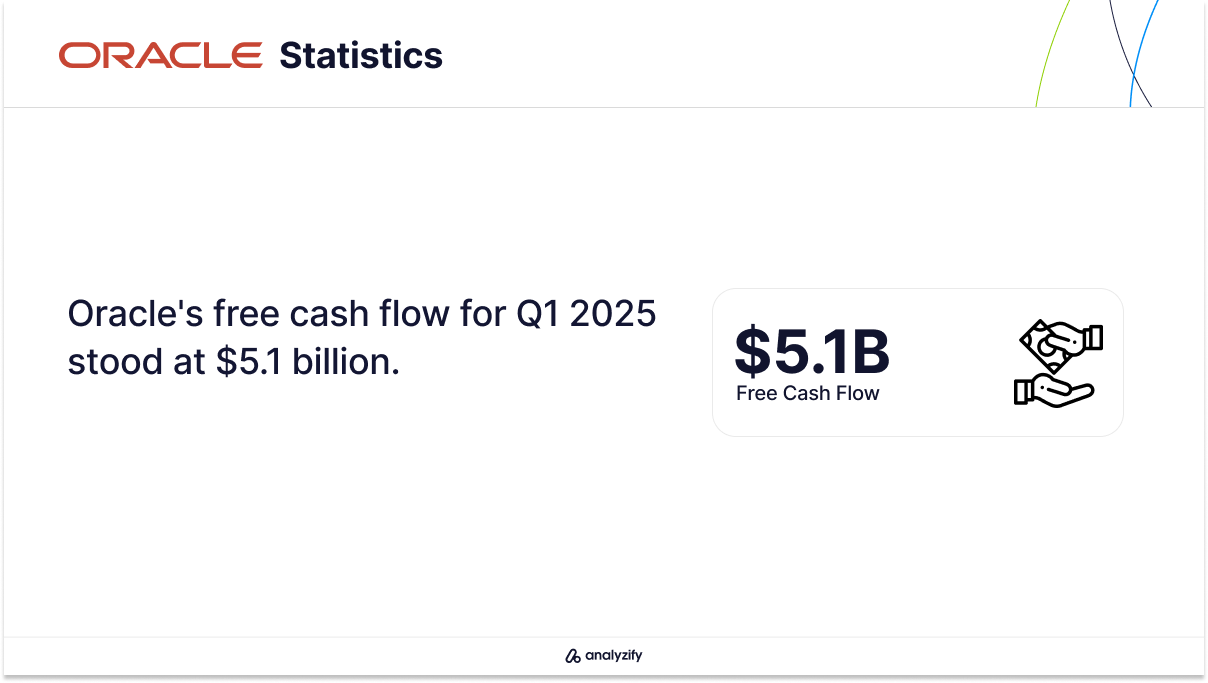 ORACLE Statistics

Oracle's free cash flow for Q1 2025 stood at \$5.1 billion.

\$5.1B
Free Cash Flow

analyzify